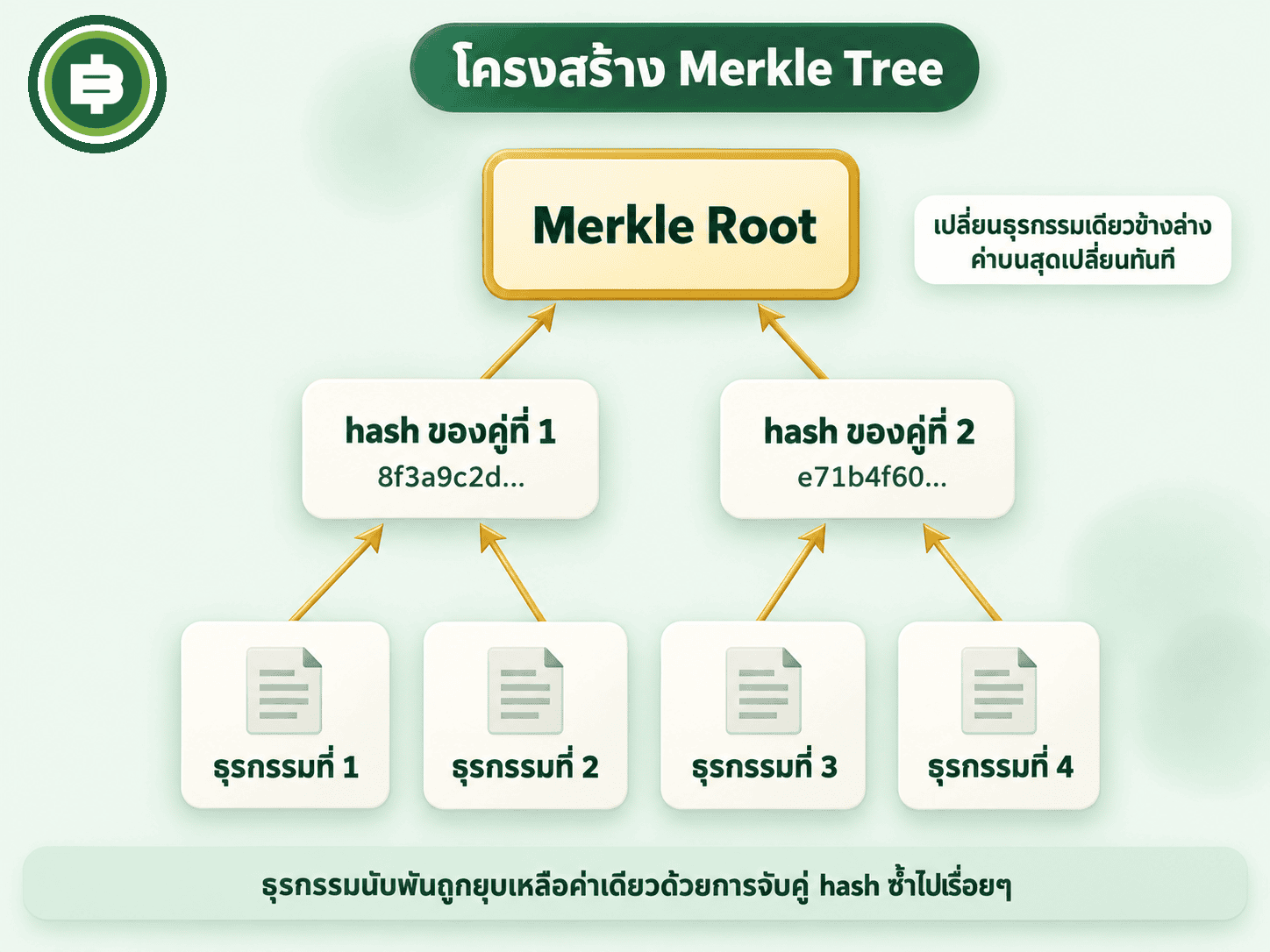 โครงสร้าง Merkle Tree

Merkle Root

เปลี่ยนธุรกรรมเดียวข้างล่าง ค่าบนสุดเปลี่ยนทันที

hash ของคู่ที่ 1
8f3a9c2d...

hash ของคู่ที่ 2
e71b4f60...

ธุรกรรมที่ 1

ธุรกรรมที่ 2

ธุรกรรมที่ 3

ธุรกรรมที่ 4

ธุรกรรมนับพันถูกยุบเหลือค่าเดียวด้วยการจับคู่ hash ซ้ำไปเรื่อยๆ